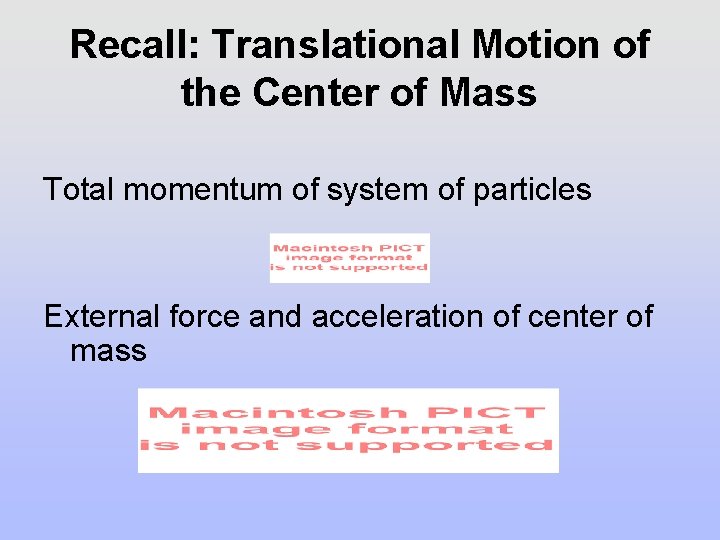 Recall: Translational Motion of the Center of Mass

Total momentum of system of particles

Macintosh PICT image format is not supported

External force and acceleration of center of mass

Macintosh PICT image format is not supported